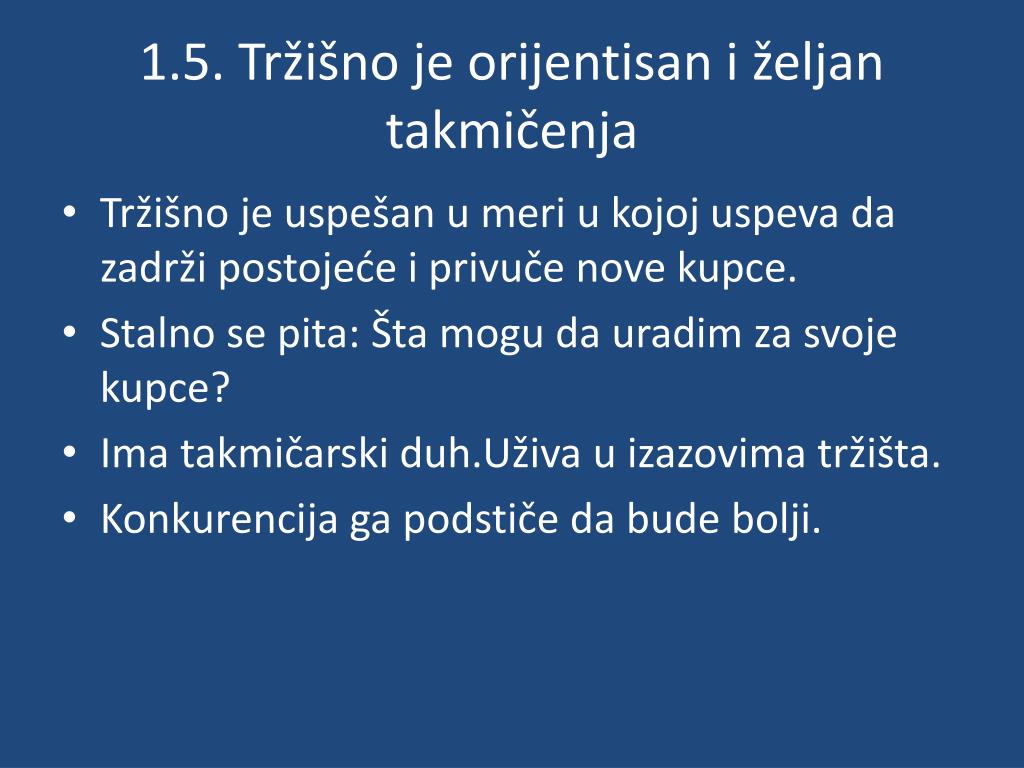 1.5. Tržišno je orijentisan i željan takmičenja

• Tržišno je uspešan u meri u kojoj uspeva da zadrži postojeće i privuče nove kupce.
• Stalno se pita: Šta mogu da uradim za svoje kupce?
• Ima takmičarski duh.Uživa u izazovima tržišta.
• Konkurencija ga podstiče da bude bolji.